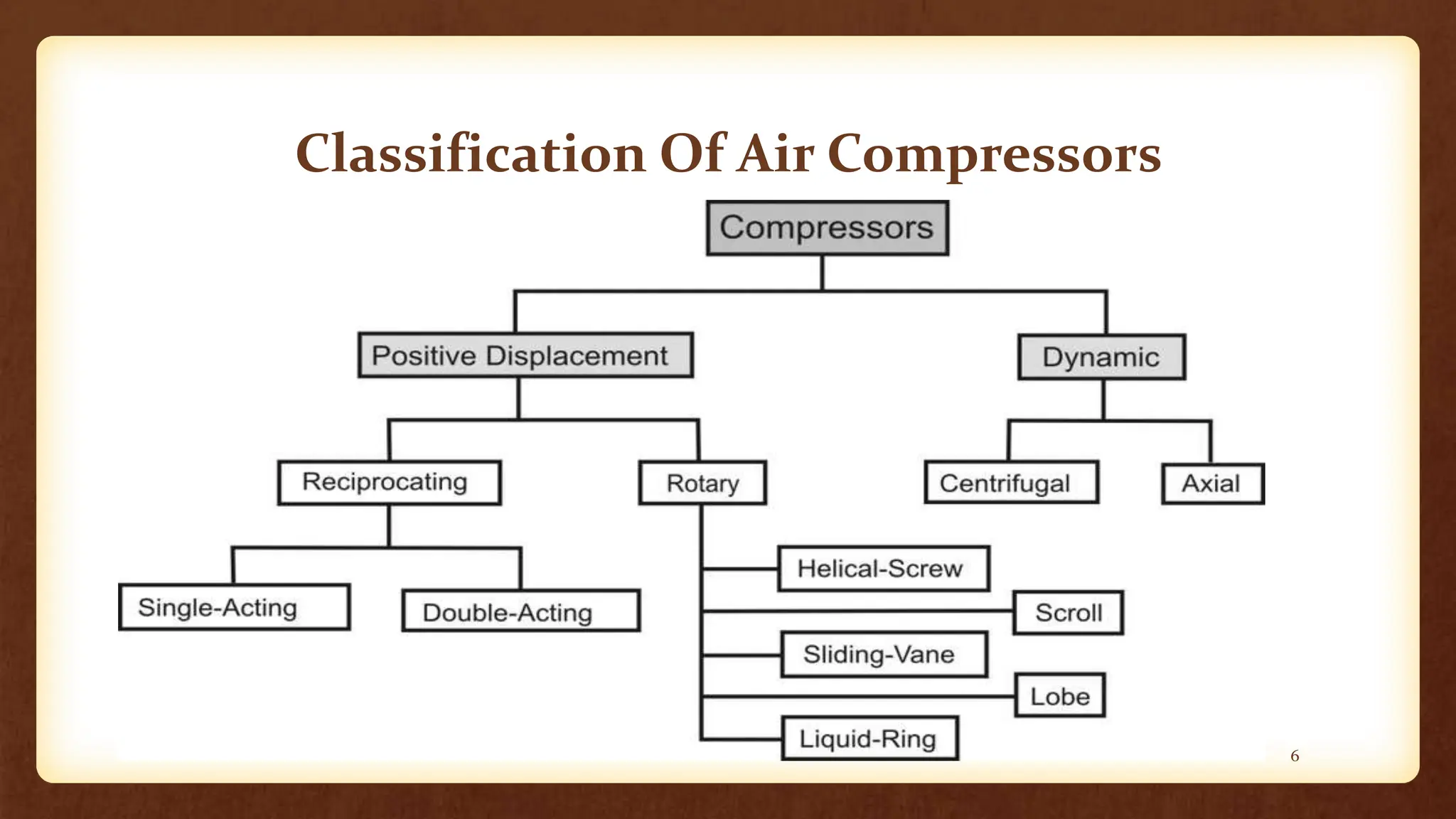 Classification Of Air Compressors

Compressors

Positive Displacement

Dynamic

Reciprocating

Rotary

Centrifugal

Axial

Single-Acting

Double-Acting

Helical-Screw

Scroll

Sliding-Vane

Lobe

Liquid-Ring

6